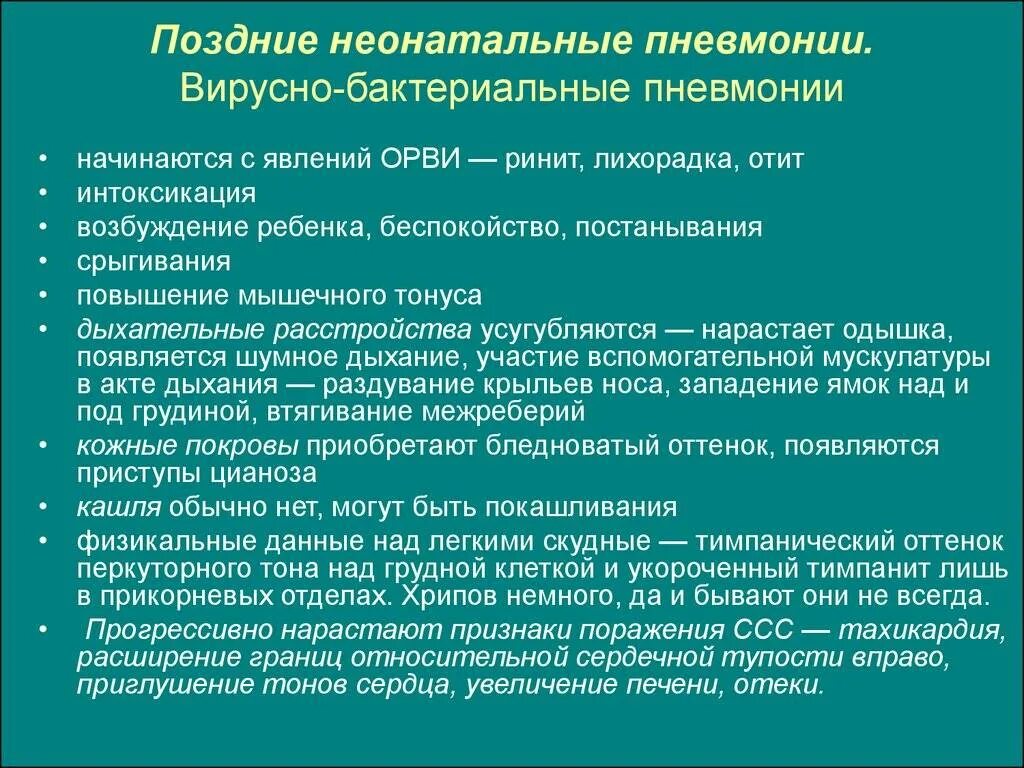 Поздние неонатальные пневмонии.
Вирусно-бактериальные пневмонии

• начинаются с явлений ОРВИ — ринит, лихорадка, отит
• интоксикация
• возбуждение ребенка, беспокойство, постанывания
• срыгивания
• повышение мышечного тонуса
• дыхательные расстройства усугубляются — нарастает одышка, появляется шумное дыхание, участие вспомогательной мускулатуры в акте дыхания — раздувание крыльев носа, западение ямок над и под грудиной, втягивание межреберий
• кожные покровы приобретают бледноватый оттенок, появляются приступы цианоза
• кашля обычно нет, могут быть покашливания
• физикальные данные над легкими скудные — тимпанический оттенок перкуторного тона над грудной клеткой и укороченный тимпанит лишь в прикорневых отделах. Хрипов немного, да и бывают они не всегда.
• Прогрессивно нарастают признаки поражения ССС — тахикардия, расширение границ относительной сердечной тупости вправо, приглушение тонов сердца, увеличение печени, отеки.